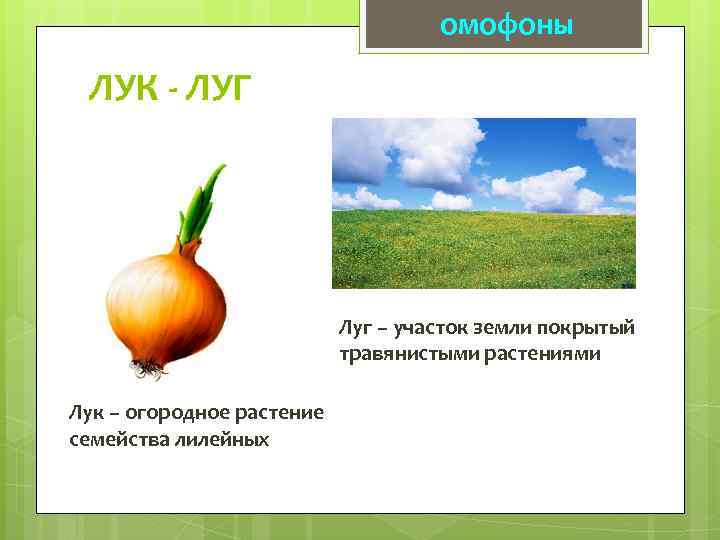 омофоны

ЛУК - ЛУГ

Луг – участок земли покрытый травянистыми растениями

Лук – огородное растение семейства лилейных